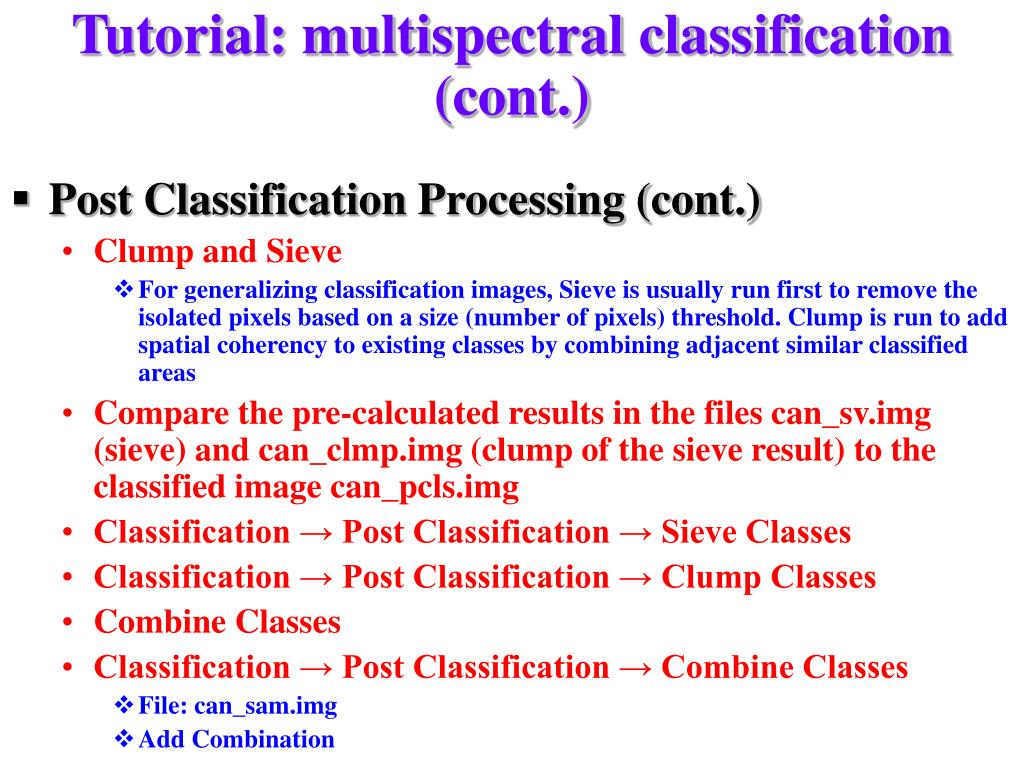 Tutorial: multispectral classification (cont.)

▪ Post Classification Processing (cont.)

• Clump and Sieve

❖ For generalizing classification images, Sieve is usually run first to remove the isolated pixels based on a size (number of pixels) threshold. Clump is run to add spatial coherency to existing classes by combining adjacent similar classified areas

• Compare the pre-calculated results in the files can_sv.img (sieve) and can_clmp.img (clump of the sieve result) to the classified image can_pcls.img

• Classification → Post Classification → Sieve Classes

• Classification → Post Classification → Clump Classes

• Combine Classes

• Classification → Post Classification → Combine Classes

❖ File: can_sam.img

❖ Add Combination